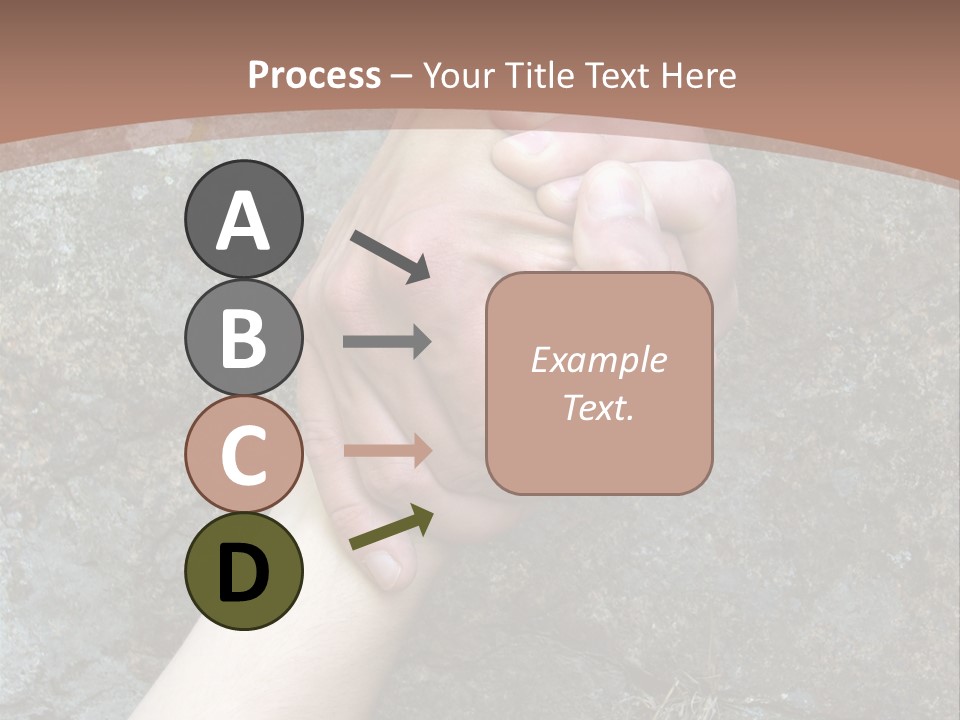 Process – Your Title Text Here

A

B

C

D

Example Text.